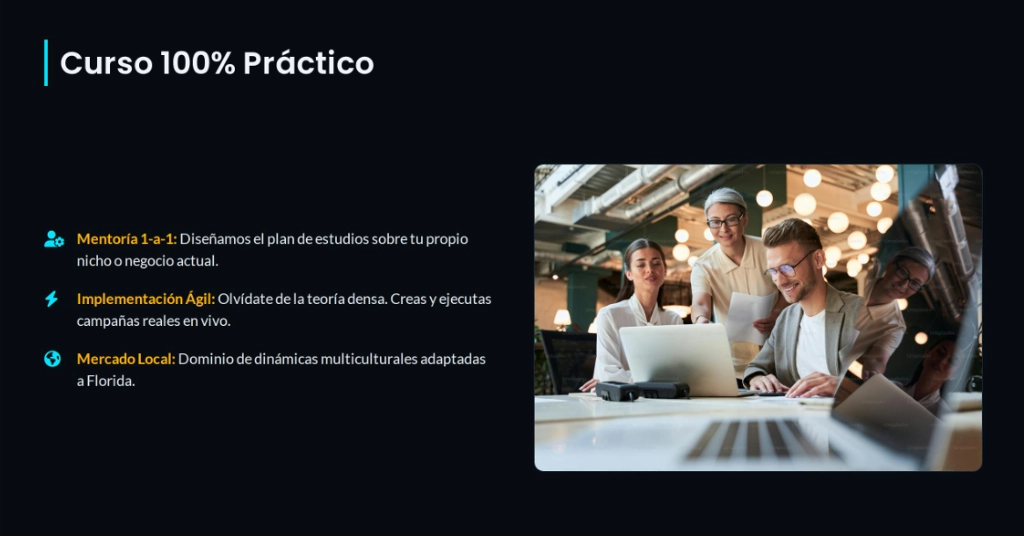 Curso 100% Práctico

Mentoría 1-a-1: Diseñamos el plan de estudios sobre tu propio nicho o negocio actual.

Implementación Ágil: Olvídate de la teoría densa. Creas y ejecutas campañas reales en vivo.

Mercado Local: Dominio de dinámicas multiculturales adaptadas a Florida.